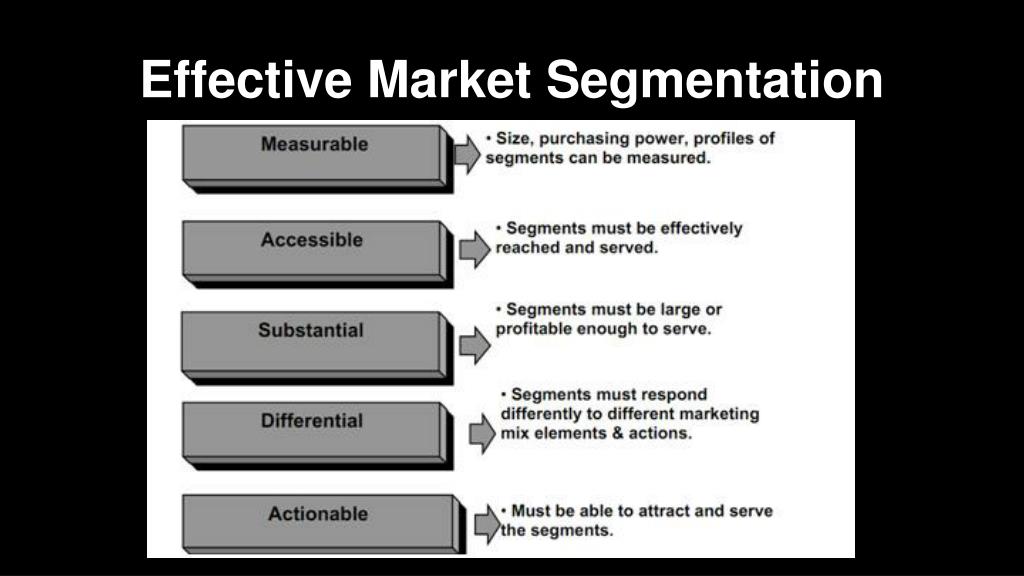 Effective Market Segmentation

Measurable

• Size, purchasing power, profiles of segments can be measured.

Accessible

• Segments must be effectively reached and served.

Substantial

• Segments must be large or profitable enough to serve.

Differential

• Segments must respond differently to different marketing mix elements & actions.

Actionable

• Must be able to attract and serve the segments.